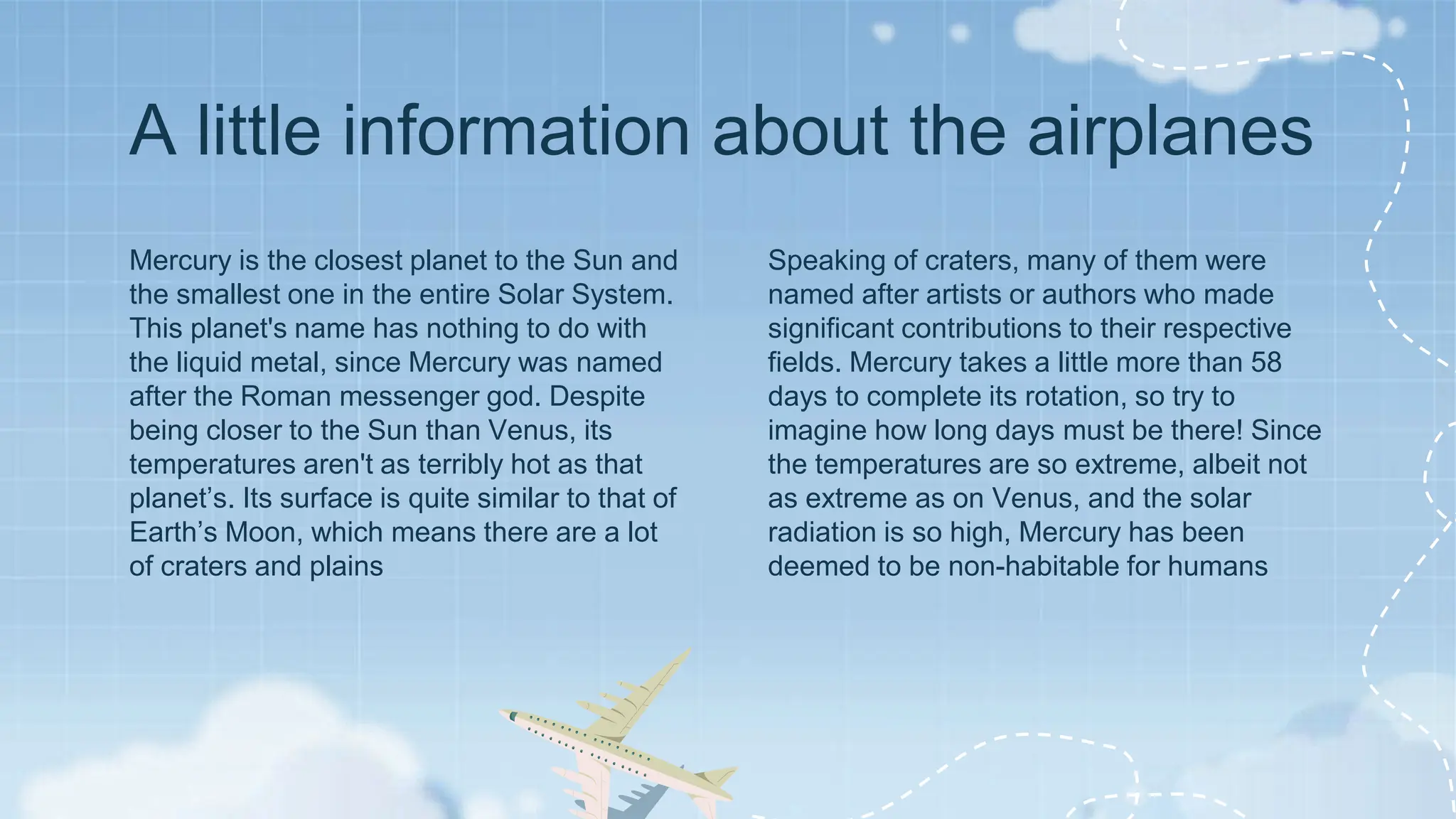 A little information about the airplanes

Mercury is the closest planet to the Sun and the smallest one in the entire Solar System. This planet's name has nothing to do with the liquid metal, since Mercury was named after the Roman messenger god. Despite being closer to the Sun than Venus, its temperatures aren't as terribly hot as that planet’s. Its surface is quite similar to that of Earth’s Moon, which means there are a lot of craters and plains

Speaking of craters, many of them were named after artists or authors who made significant contributions to their respective fields. Mercury takes a little more than 58 days to complete its rotation, so try to imagine how long days must be there! Since the temperatures are so extreme, albeit not as extreme as on Venus, and the solar radiation is so high, Mercury has been deemed to be non-habitable for humans